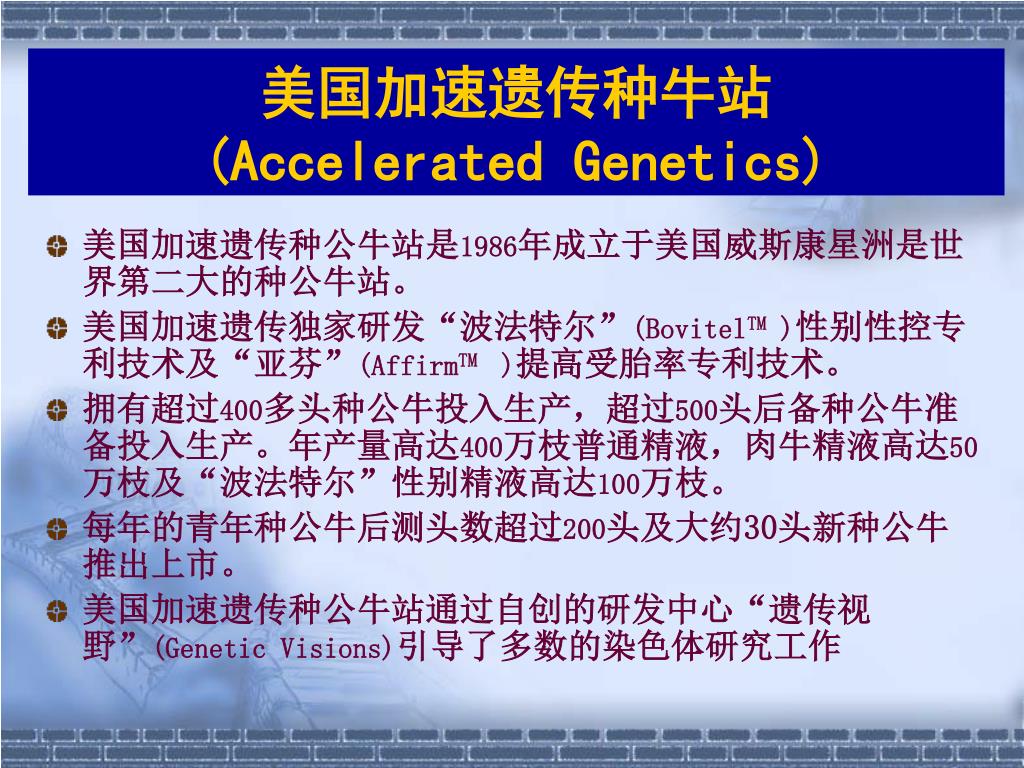 美国加速遗传种牛站
(Accelerated Genetics)

美国加速遗传种公牛站是1986年成立于美国威斯康星洲是世界第二大的种公牛站。

美国加速遗传独家研发“波法特尔”(Bovitel™ )性别性控专利技术及“亚芬”(Affirm™ )提高受胎率专利技术。

拥有超过400多头种公牛投入生产，超过500头后备种公牛准备投入生产。年产量高达400万枝普通精液，肉牛精液高达50万枝及“波法特尔”性别精液高达100万枝。

每年的青年种公牛后测头数超过200头及大约30头新种公牛推出上市。

美国加速遗传种公牛站通过自创的研发中心“遗传视野”(Genetic Visions)引导了多数的染色体研究工作